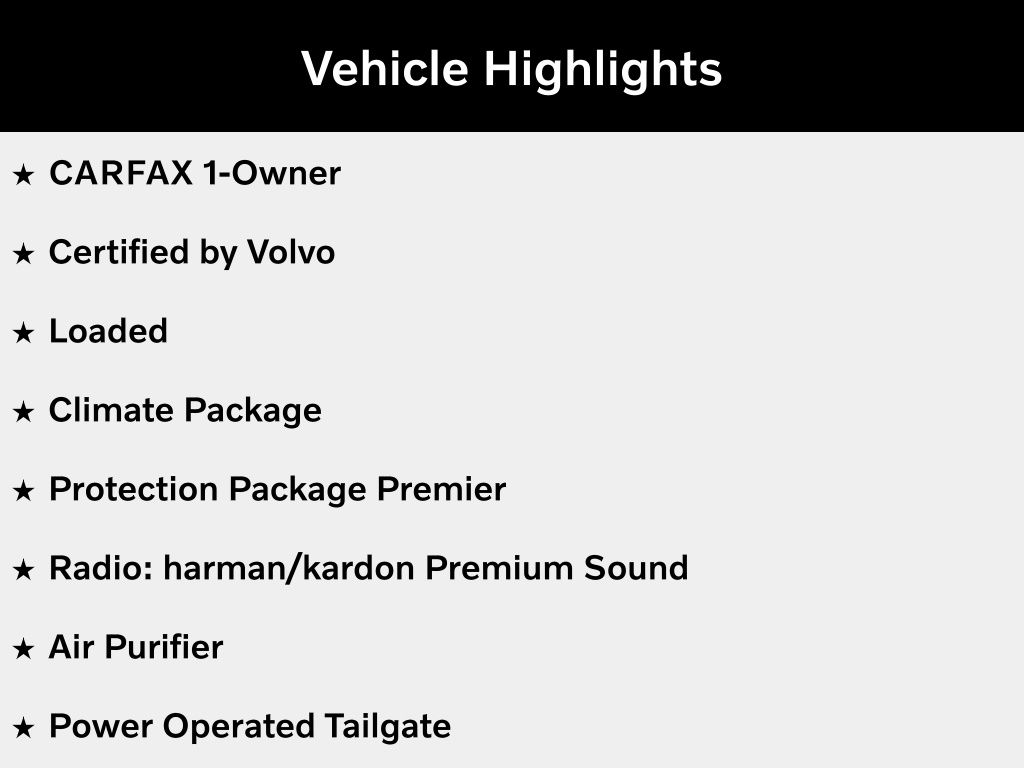 Vehicle Highlights

★ CARFAX 1-Owner

★ Certified by Volvo

★ Loaded

★ Climate Package

★ Protection Package Premier

★ Radio: harman/kardon Premium Sound

★ Air Purifier

★ Power Operated Tailgate